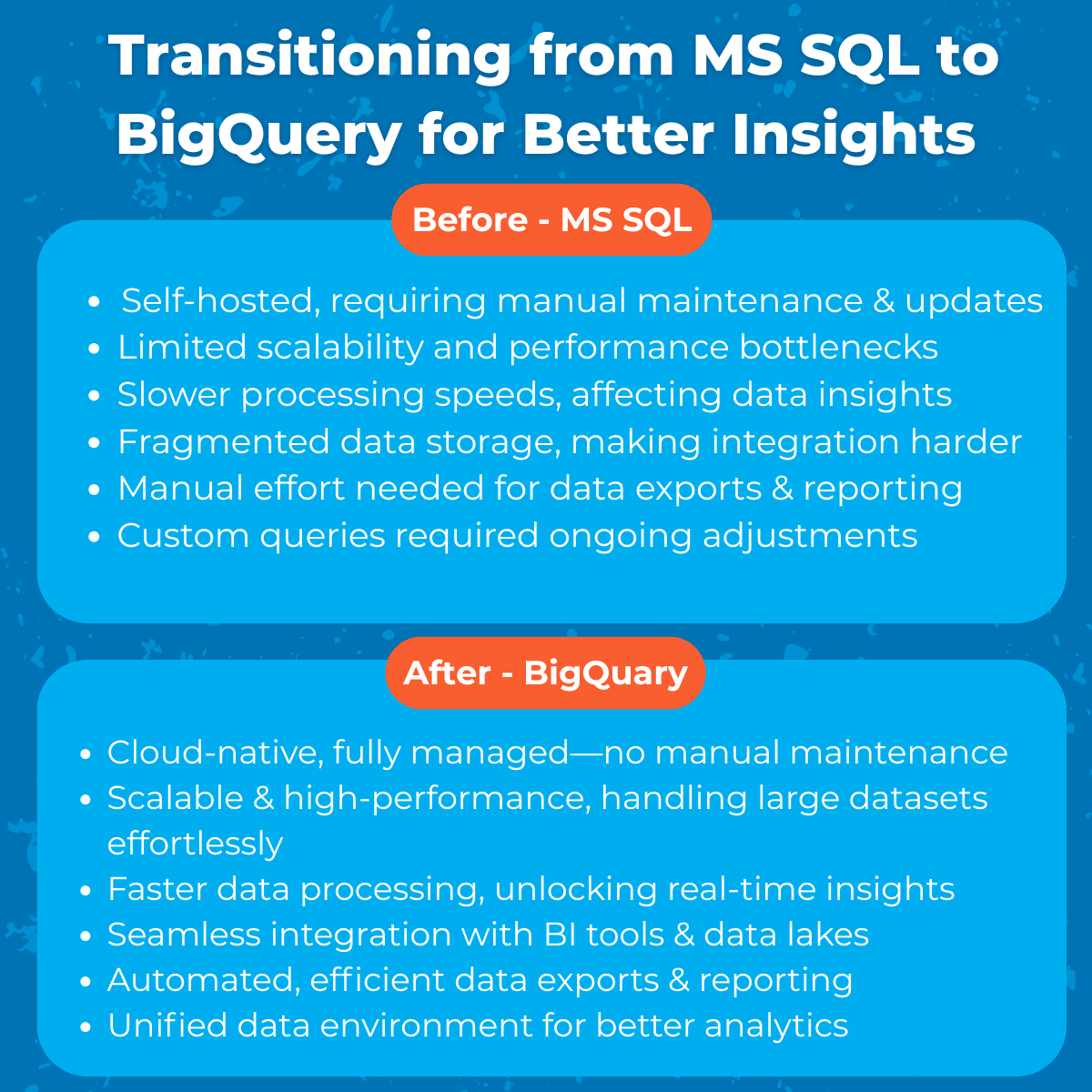 Transitioning from MS SQL to BigQuery for Better Insights

Before - MS SQL

- Self-hosted, requiring manual maintenance & updates
- Limited scalability and performance bottlenecks
- Slower processing speeds, affecting data insights
- Fragmented data storage, making integration harder
- Manual effort needed for data exports & reporting
- Custom queries required ongoing adjustments

After - BigQuary

- Cloud-native, fully managed—no manual maintenance
- Scalable & high-performance, handling large datasets effortlessly
- Faster data processing, unlocking real-time insights
- Seamless integration with BI tools & data lakes
- Automated, efficient data exports & reporting
- Unified data environment for better analytics